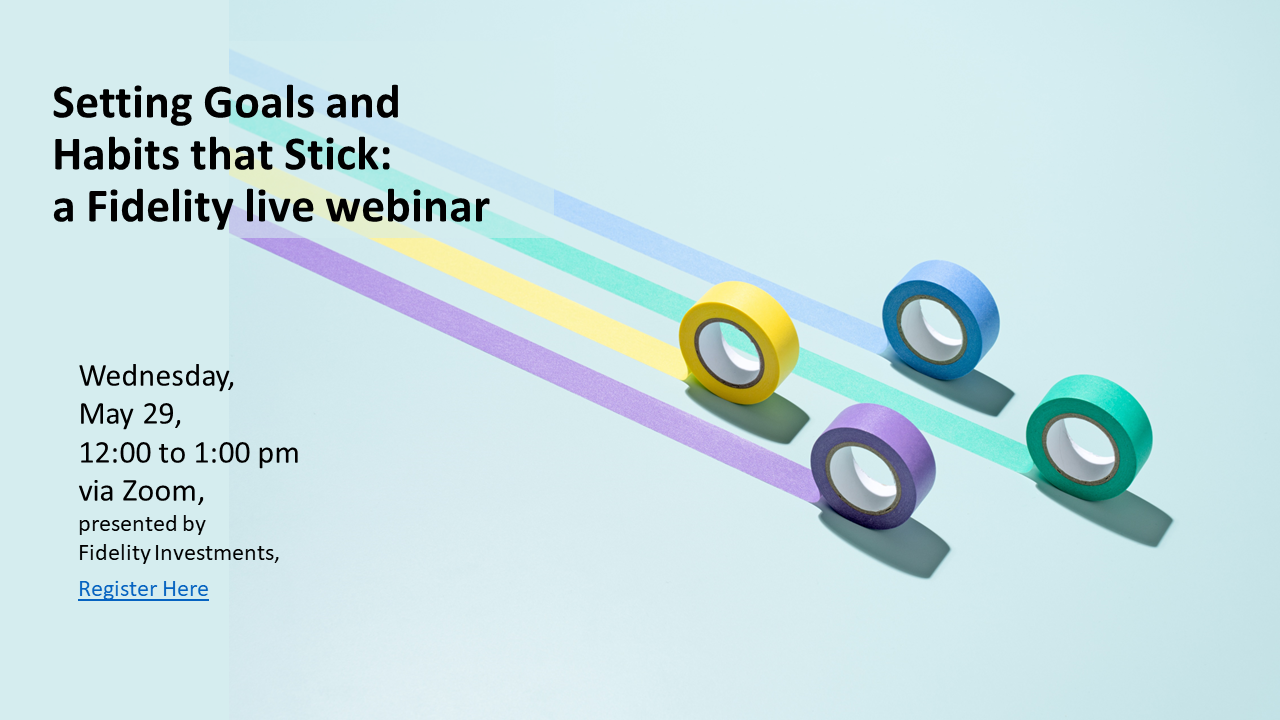 Setting Goals and Habits that Stick: a Fidelity live webinar

Wednesday, May 29, 12:00 to 1:00 pm via Zoom, presented by Fidelity Investments,

Register Here